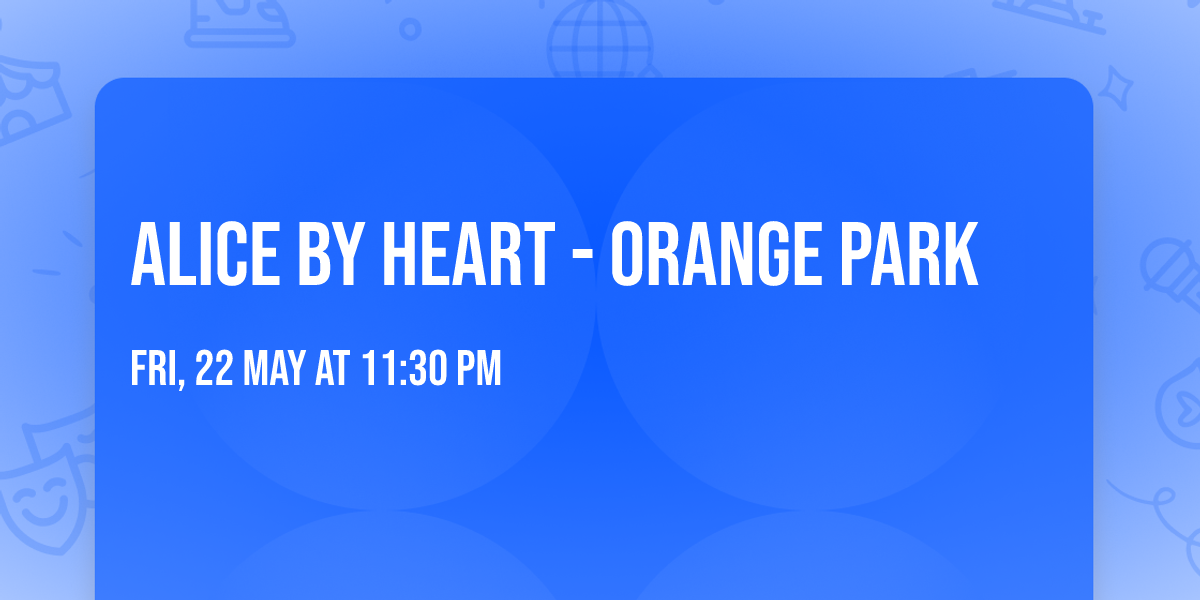 ALICE BY HEART - ORANGE PARK

FRI, 22 MAY AT 11:30 PM